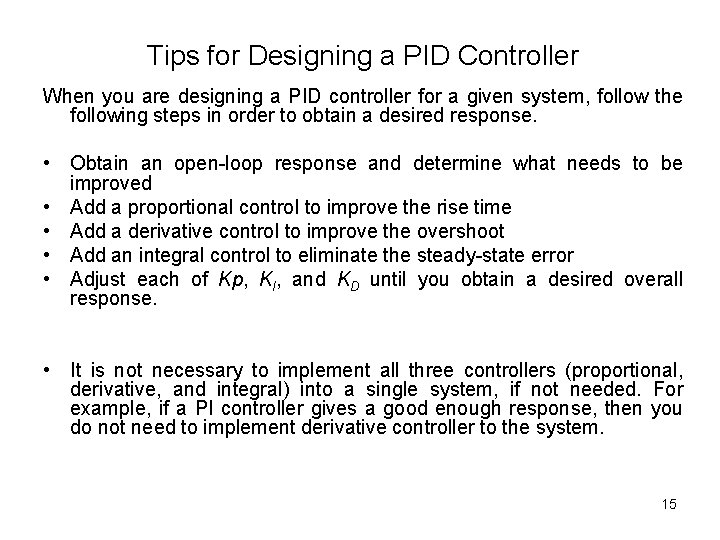 Tips for Designing a PID Controller

When you are designing a PID controller for a given system, follow the following steps in order to obtain a desired response.

• Obtain an open-loop response and determine what needs to be improved
• Add a proportional control to improve the rise time
• Add a derivative control to improve the overshoot
• Add an integral control to eliminate the steady-state error
• Adjust each of $Kp$, $K_I$, and $K_D$ until you obtain a desired overall response.

• It is not necessary to implement all three controllers (proportional, derivative, and integral) into a single system, if not needed. For example, if a PI controller gives a good enough response, then you do not need to implement derivative controller to the system.

15